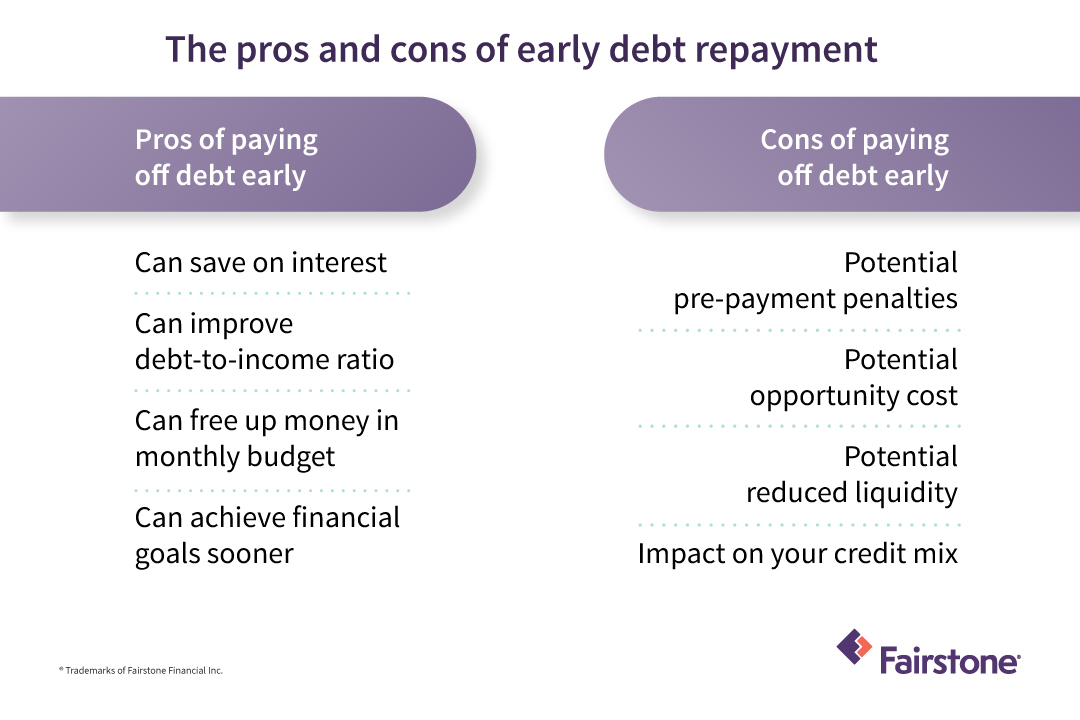 The pros and cons of early debt repayment

Pros of paying off debt early

Can save on interest

Can improve debt-to-income ratio

Can free up money in monthly budget

Can achieve financial goals sooner

Cons of paying off debt early

Potential pre-payment penalties

Potential opportunity cost

Potential reduced liquidity

Impact on your credit mix

® Trademarks of Fairstone Financial Inc.

Fairstone®